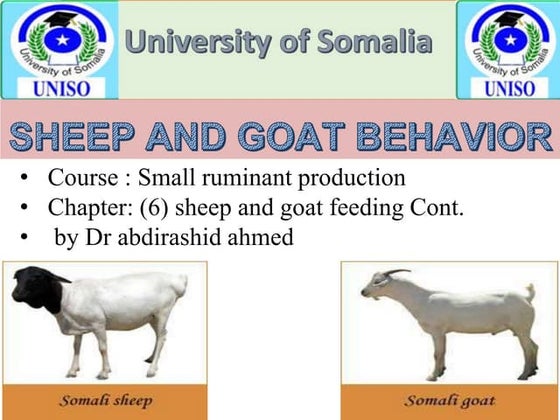 University of Somalia UNISO

University of Somalia

University of Somalia UNISO

SHEEP AND GOAT BEHAVIOR

• Course : Small ruminant production
• Chapter: (6) sheep and goat feeding Cont.
• by Dr abdirashid ahmed

Somali sheep

Somali goat